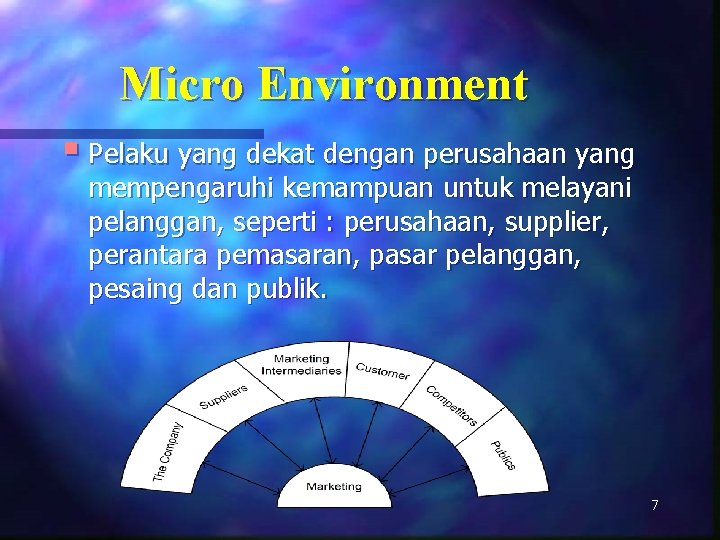 Micro Environment

Pelaku yang dekat dengan perusahaan yang mempengaruhi kemampuan untuk melayani pelanggan, seperti : perusahaan, supplier, perantara pemasaran, pasar pelanggan, pesaing dan publik.

The Company
Suppliers
Marketing Intermediaries
Customer
Competitors
Publics
Marketing

7